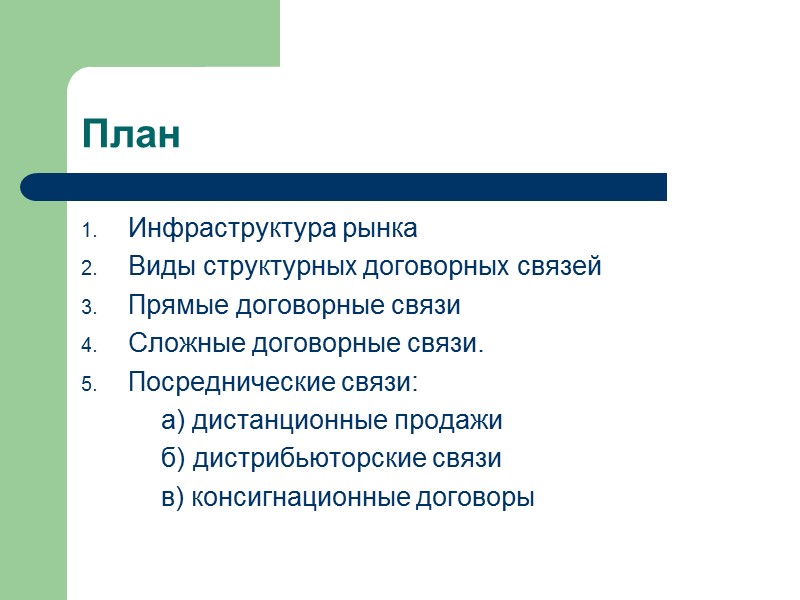 План

1. Инфраструктура рынка
2. Виды структурных договорных связей
3. Прямые договорные связи
4. Сложные договорные связи.
5. Посреднические связи:
а) дистанционные продажи
б) дистрибьюторские связи
в) консигнационные договоры